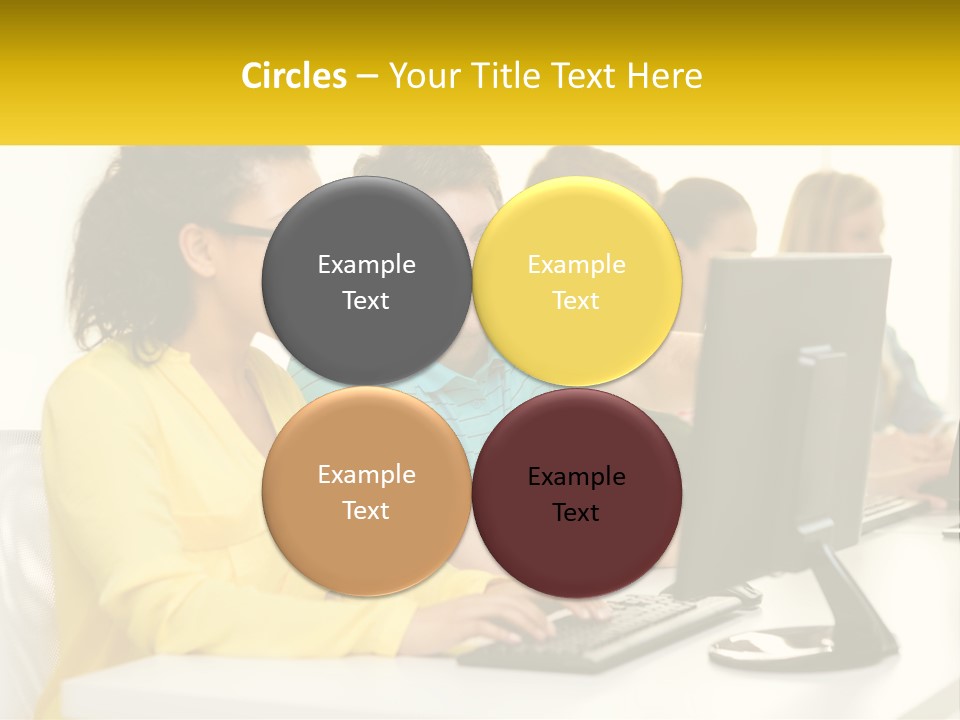 Circles – Your Title Text Here

Example Text

Example Text

Example Text

Example Text